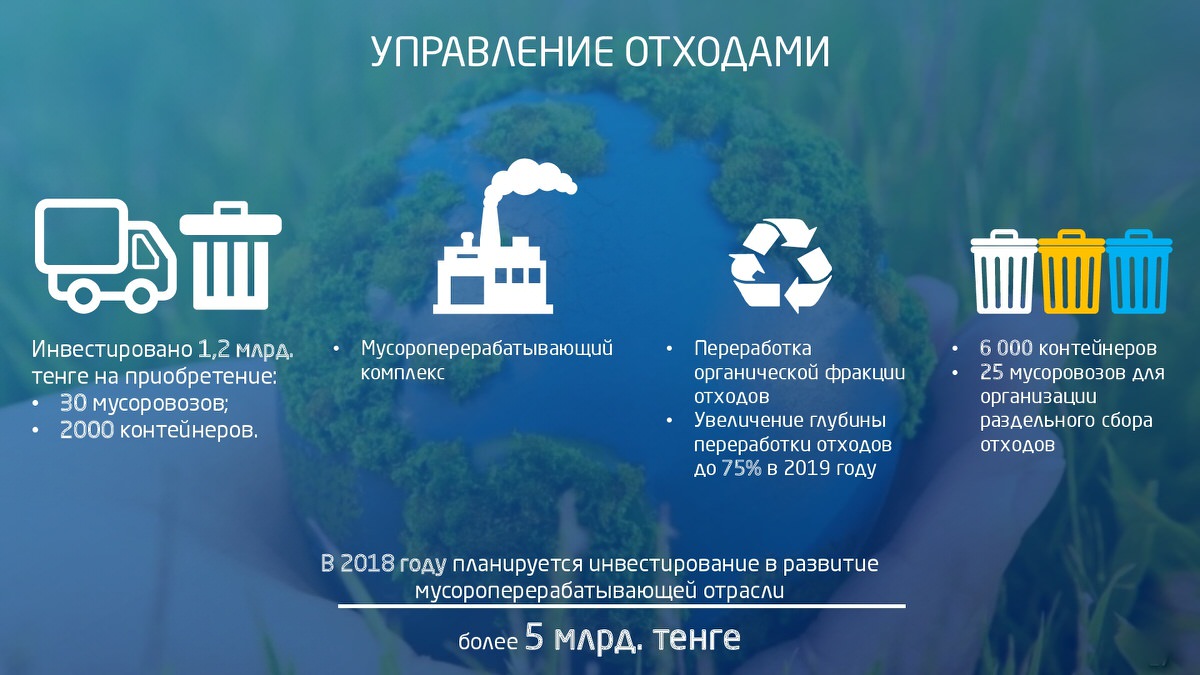 УПРАВЛЕНИЕ ОТХОДАМИ

Инвестировано 1,2 млрд. тенге на приобретение:
• 30 мусоровозов;
• 2000 контейнеров.

• Мусороперерабатывающий комплекс

• Переработка органической фракции отходов
• Увеличение глубины переработки отходов до 75% в 2019 году

• 6 000 контейнеров
• 25 мусоровозов для организации раздельного сбора отходов

В 2018 году планируется инвестирование в развитие мусороперерабатывающей отрасли

более 5 млрд. тенге